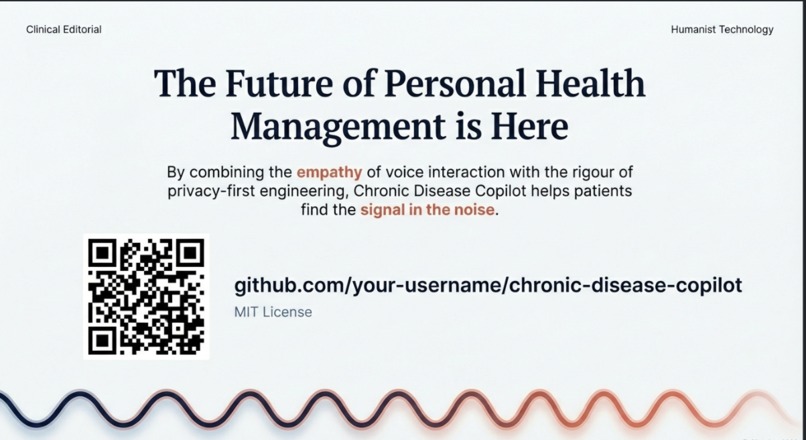 Clinical Editorial

Humanist Technology

The Future of Personal Health Management is Here

By combining the empathy of voice interaction with the rigour of privacy-first engineering, Chronic Disease Copilot helps patients find the signal in the noise.

github.com/your-username/chronic-disease-copilot

MIT License